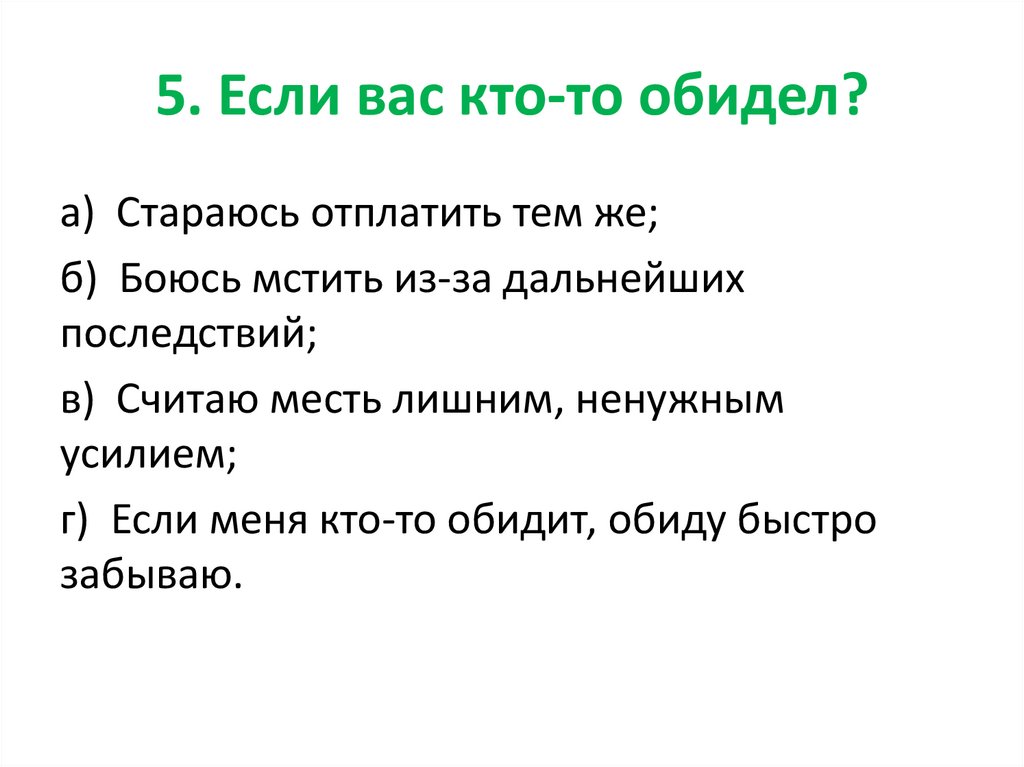 5. Если вас кто-то обидел?

а) Стараюсь отплатить тем же;

б) Боюсь мстить из-за дальнейших последствий;

в) Считаю месть лишним, ненужным усилием;

г) Если меня кто-то обидит, обиду быстро забываю.